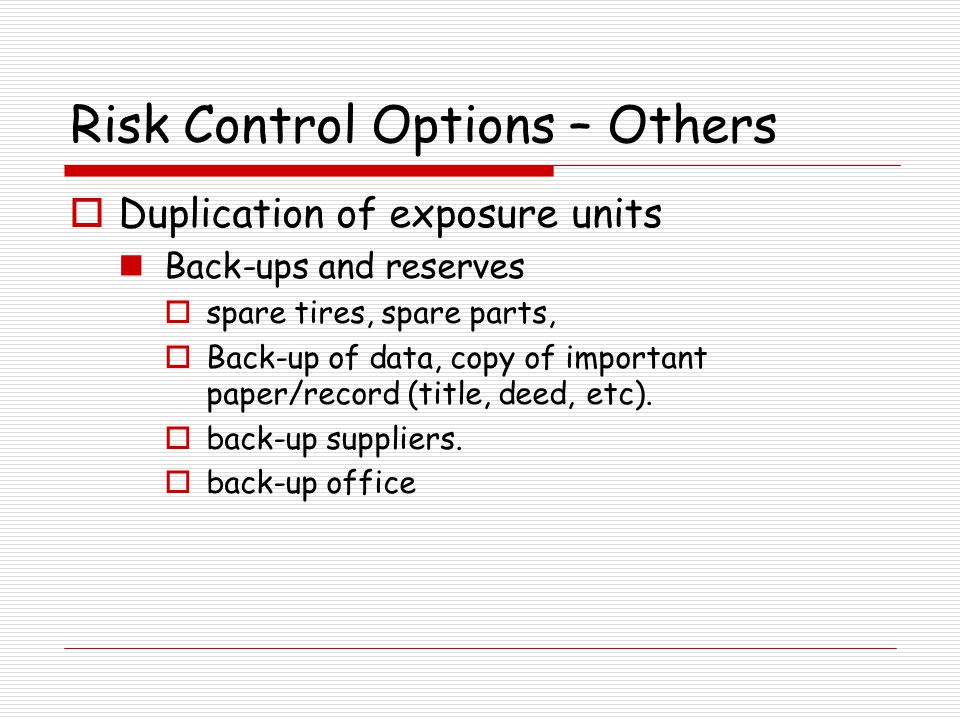 Risk Control Options – Others

Duplication of exposure units

Back-ups and reserves

spare tires, spare parts,

Back-up of data, copy of important paper/record (title, deed, etc).

back-up suppliers.

back-up office